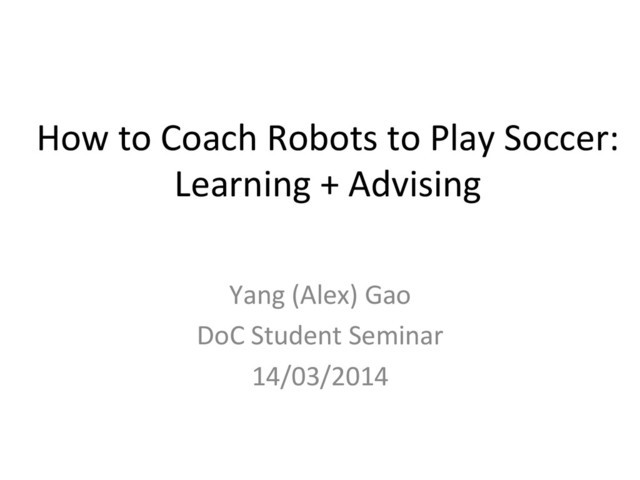 How to Coach Robots to Play Soccer: Learning + Advising

Yang (Alex) Gao
DoC Student Seminar
14/03/2014